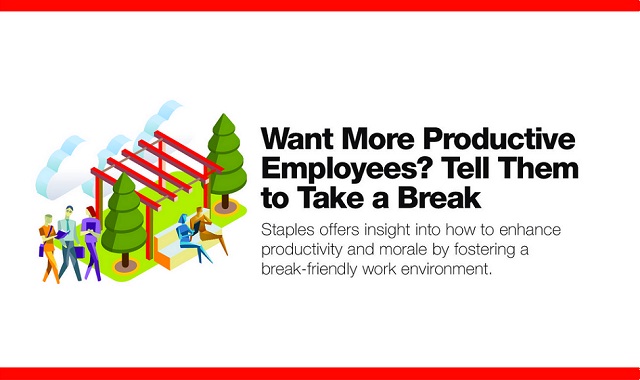 Want More Productive Employees? Tell Them to Take a Break

Staples offers insight into how to enhance productivity and morale by fostering a break-friendly work environment.